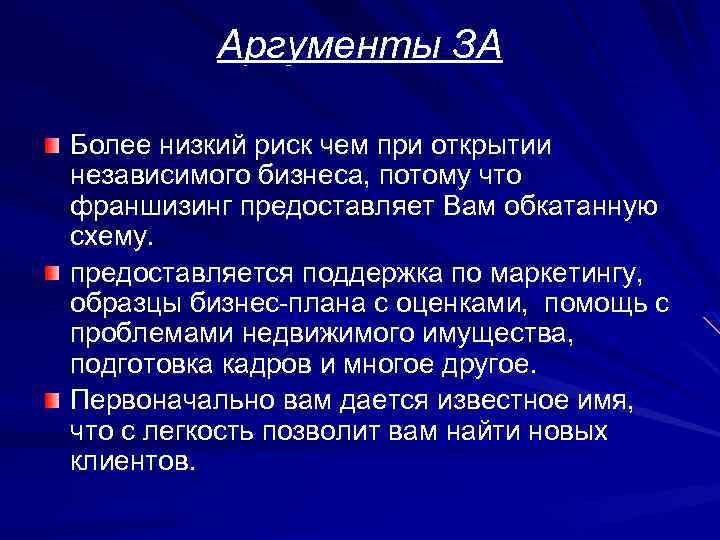 Аргументы ЗА

Более низкий риск чем при открытии независимого бизнеса, потому что франшизинг предоставляет Вам обкатанную схему.

предоставляется поддержка по маркетингу, образцы бизнес-плана с оценками, помощь с проблемами недвижимого имущества, подготовка кадров и многое другое.

Первоначально вам дается известное имя, что с легкость позволит вам найти новых клиентов.